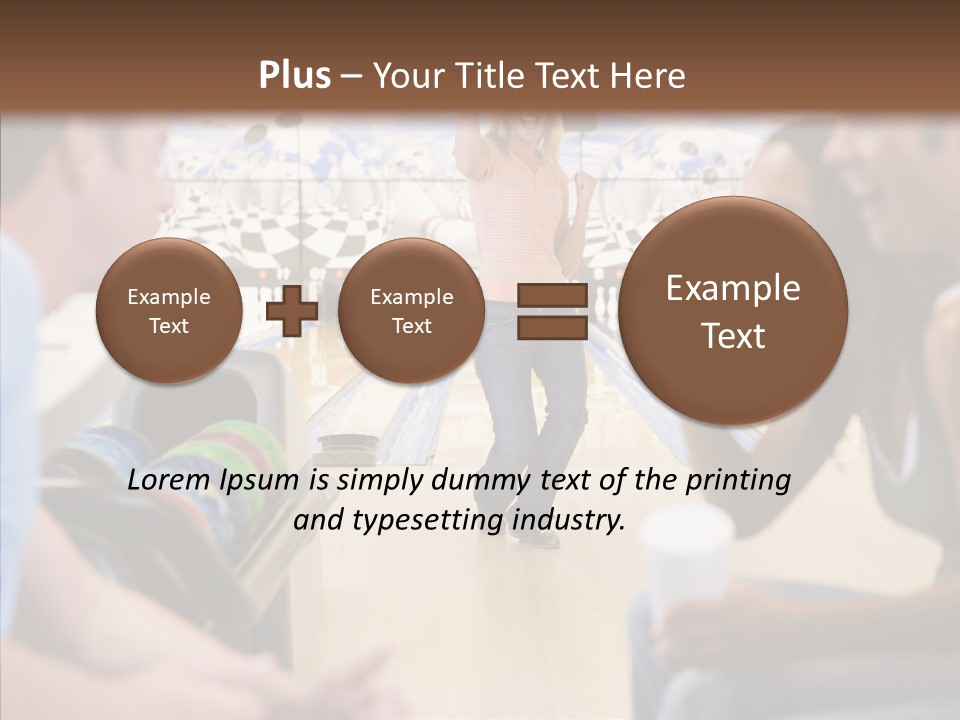 Plus – Your Title Text Here

Example Text

Example Text

Example Text

Lorem Ipsum is simply dummy text of the printing and typesetting industry.